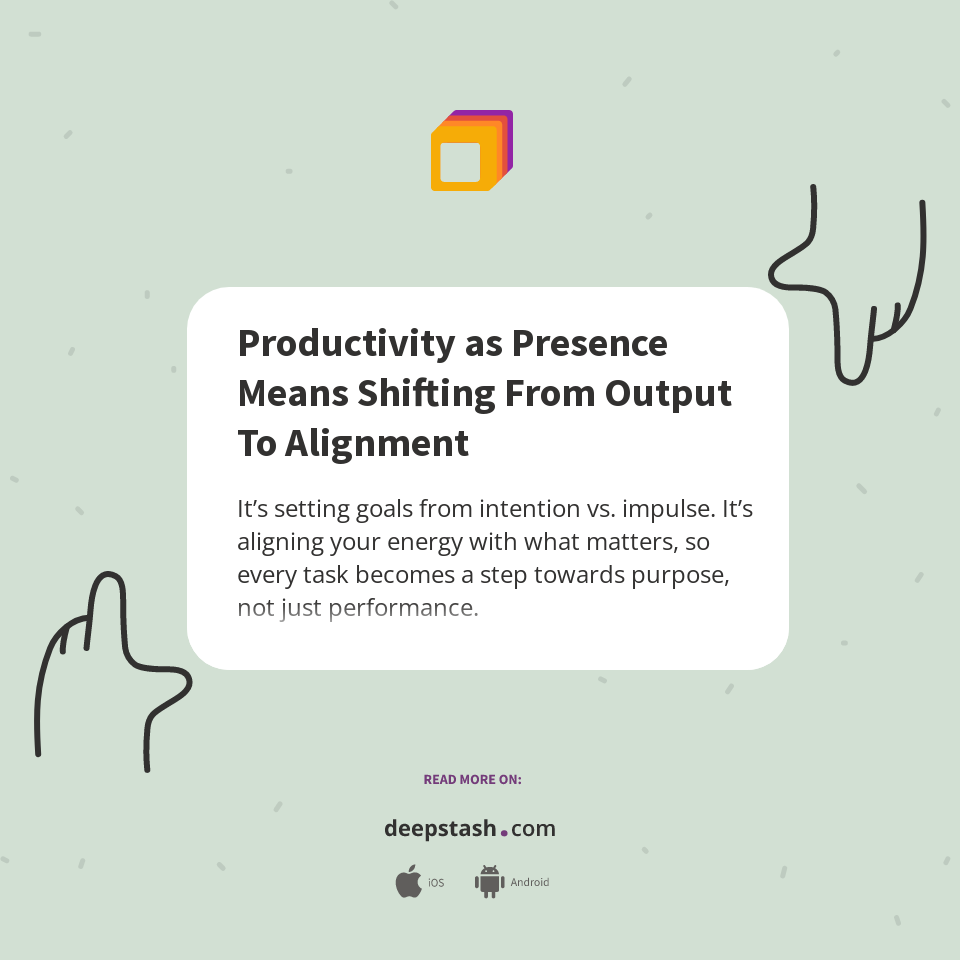 Productivity as Presence Means Shifting From Output To Alignment

It’s setting goals from intention vs. impulse. It’s aligning your energy with what matters, so every task becomes a step towards purpose, not just performance.

READ MORE ON:

deepstash.com

iOS Android